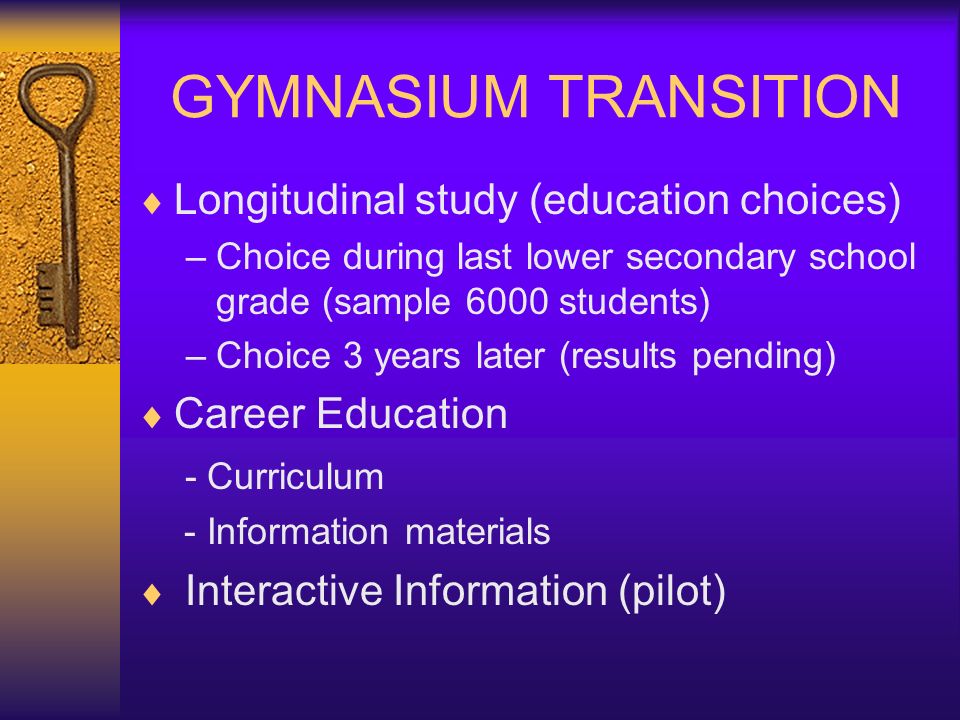 GYMNASIUM TRANSITION

♦ Longitudinal study (education choices)

– Choice during last lower secondary school grade (sample 6000 students)

– Choice 3 years later (results pending)

♦ Career Education

- Curriculum

- Information materials

♦ Interactive Information (pilot)